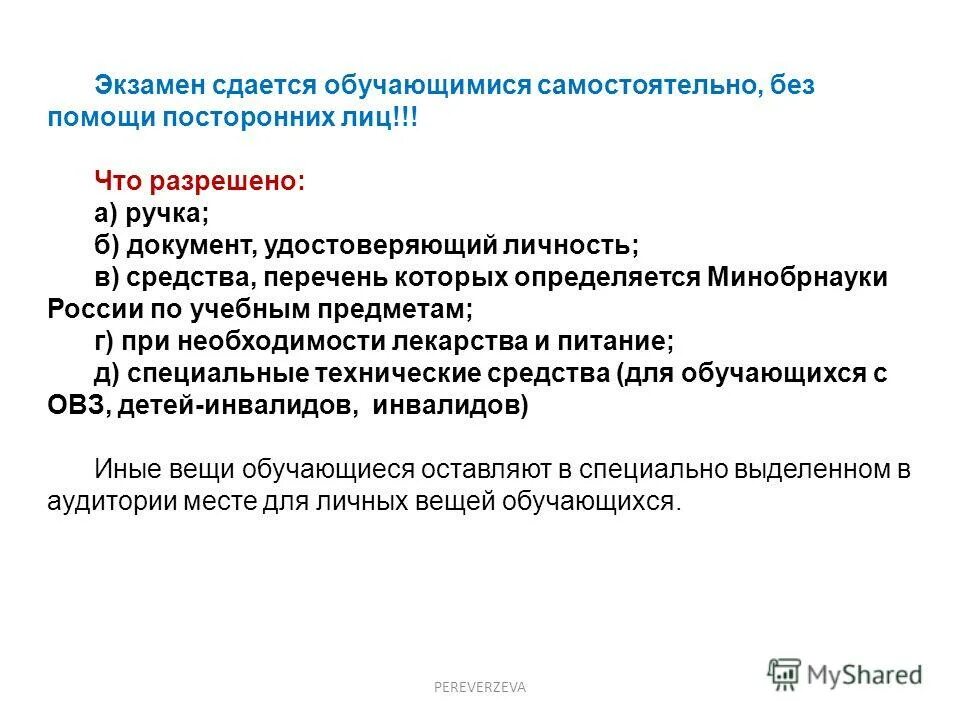 Экзамен сдается обучающимися самостоятельно, без помощи посторонних лиц!!!

Что разрешено:
а) ручка;
б) документ, удостоверяющий личность;
в) средства, перечень которых определяется Минобрнауки России по учебным предметам;
г) при необходимости лекарства и питание;
д) специальные технические средства (для обучающихся с ОВЗ, детей-инвалидов, инвалидов)

Иные вещи обучающиеся оставляют в специально выделенном в аудитории месте для личных вещей обучающихся.

PEREVERZEVA

MyShared